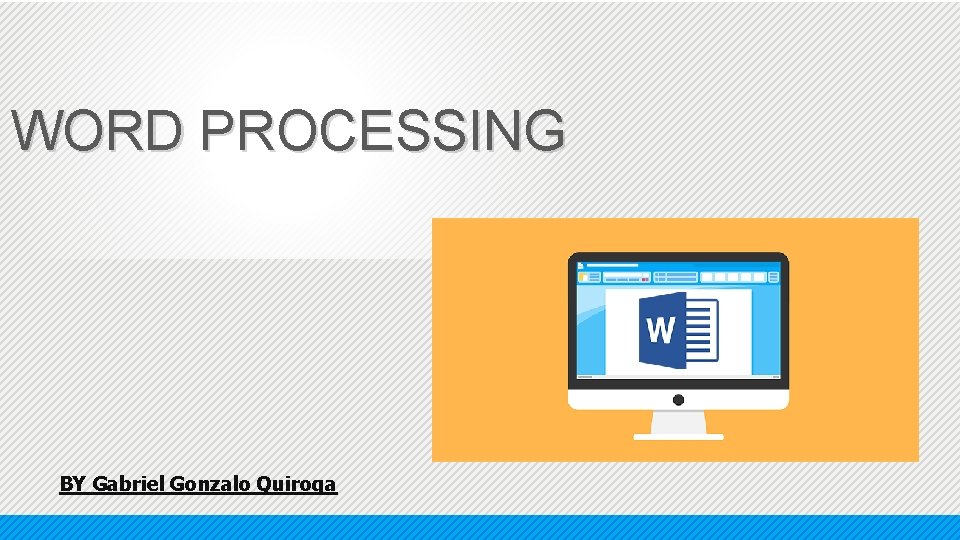 WORD PROCESSING

W

BY Gabriel Gonzalo Quiroga